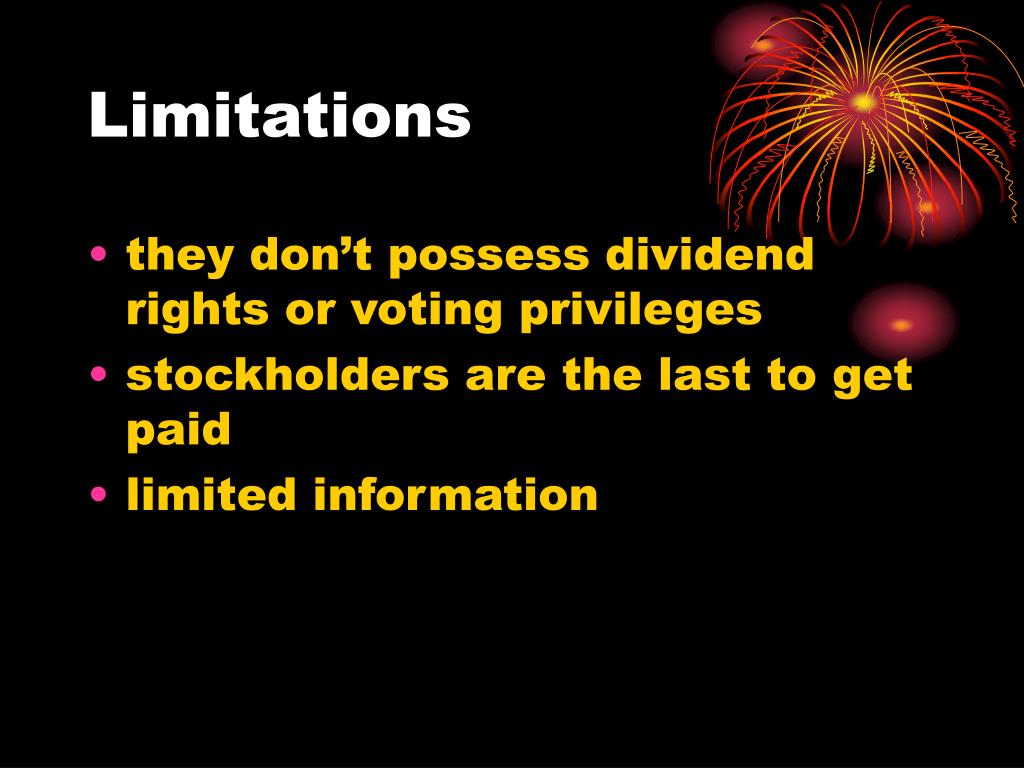 Limitations

• they don’t possess dividend rights or voting privileges
• stockholders are the last to get paid
• limited information